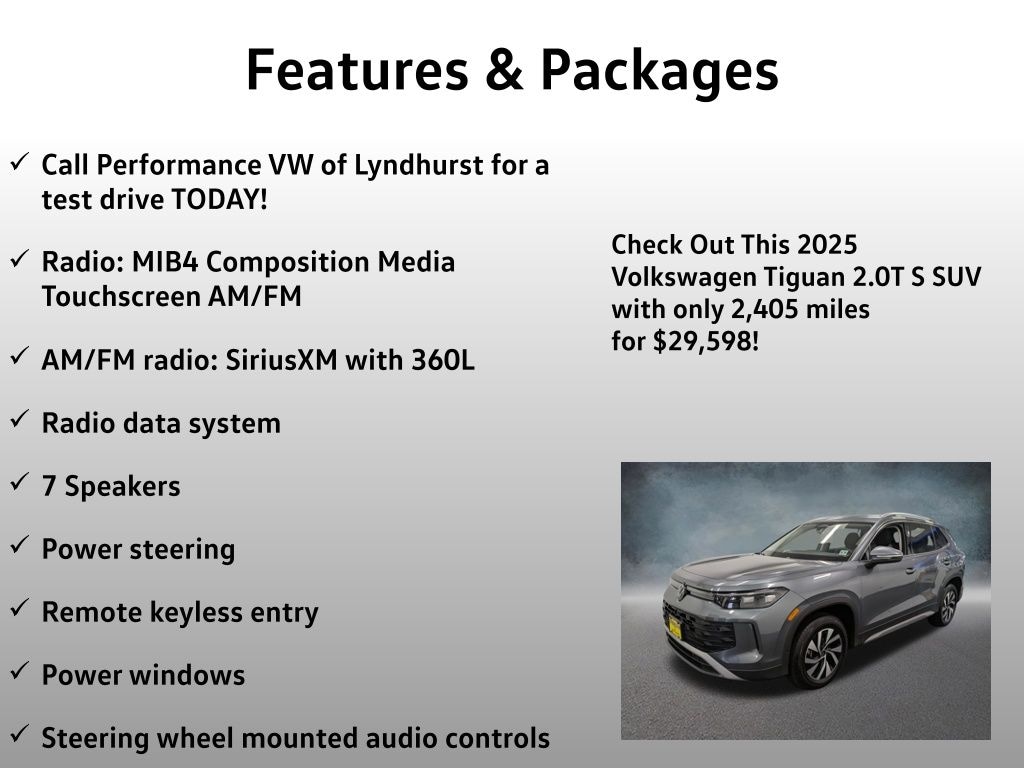 Features & Packages

✓ Call Performance VW of Lyndhurst for a test drive TODAY!

✓ Radio: MIB4 Composition Media Touchscreen AM/FM

✓ AM/FM radio: SiriusXM with 360L

✓ Radio data system

✓ 7 Speakers

✓ Power steering

✓ Remote keyless entry

✓ Power windows

✓ Steering wheel mounted audio controls

Check Out This 2025 Volkswagen Tiguan 2.0T S SUV with only 2,405 miles for $29,598!